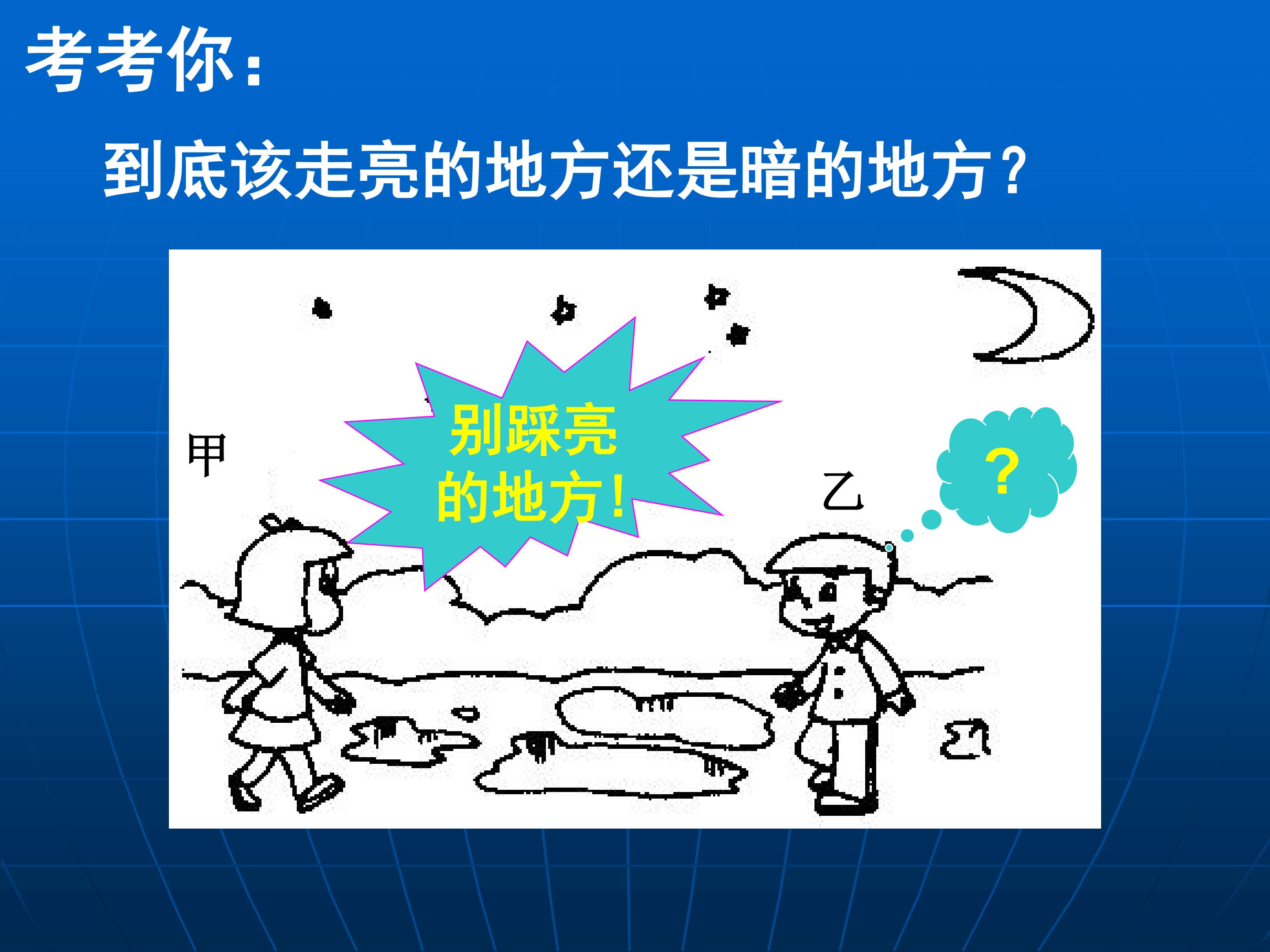 考考你：

到底该走亮的地方还是暗的地方？

甲

别踩亮的地方！

乙

？